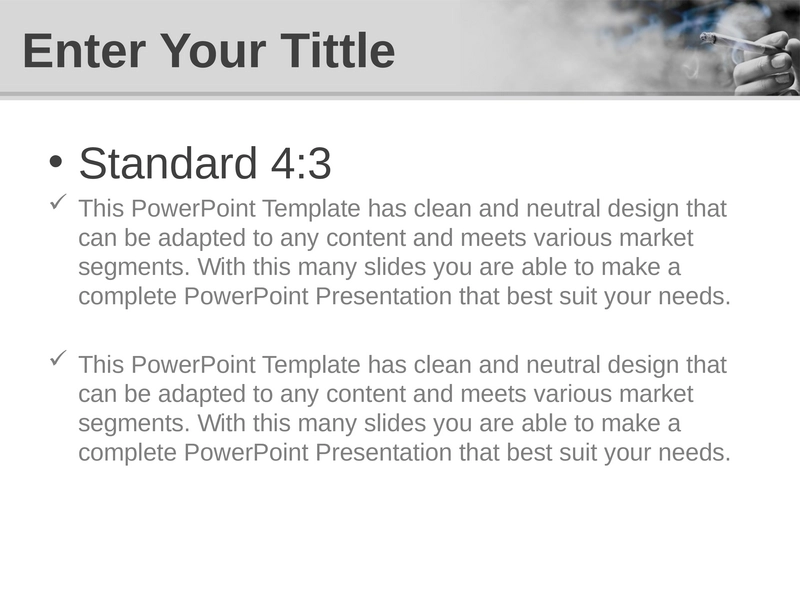 Enter Your Tittle

• Standard 4:3

✓ This PowerPoint Template has clean and neutral design that can be adapted to any content and meets various market segments. With this many slides you are able to make a complete PowerPoint Presentation that best suit your needs.

✓ This PowerPoint Template has clean and neutral design that can be adapted to any content and meets various market segments. With this many slides you are able to make a complete PowerPoint Presentation that best suit your needs.